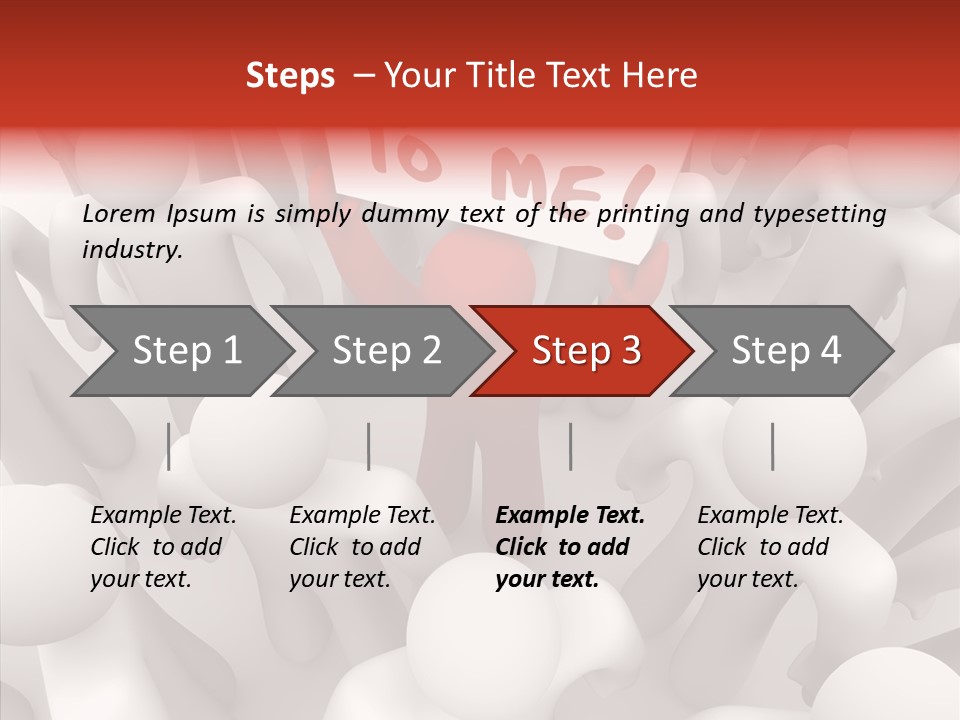 Steps – Your Title Text Here

TO ME!

Lorem Ipsum is simply dummy text of the printing and typesetting industry.

Step 1

Step 2

Step 3

Step 4

Example Text. Click to add your text.

Example Text. Click to add your text.

Example Text. Click to add your text.

Example Text. Click to add your text.